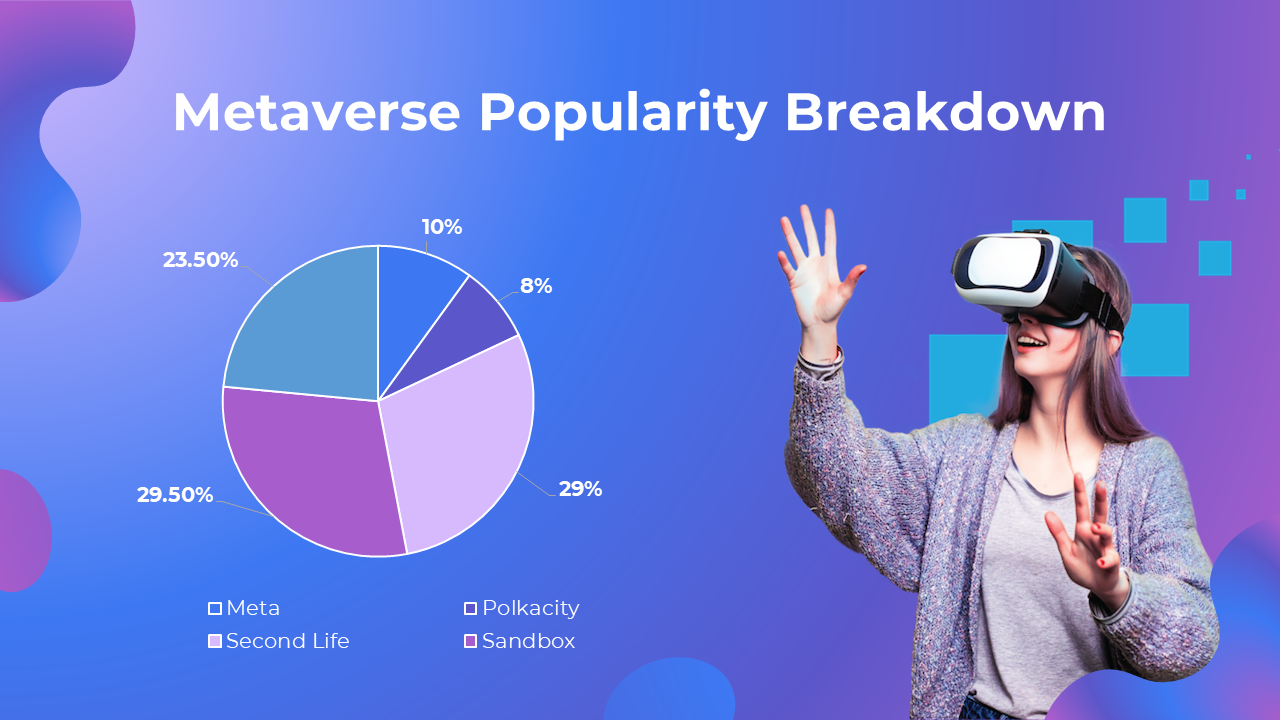 Metaverse Popularity Breakdown

10%
8%
29%
29.50%
23.50%

Meta
Polkacity
Second Life
Sandbox